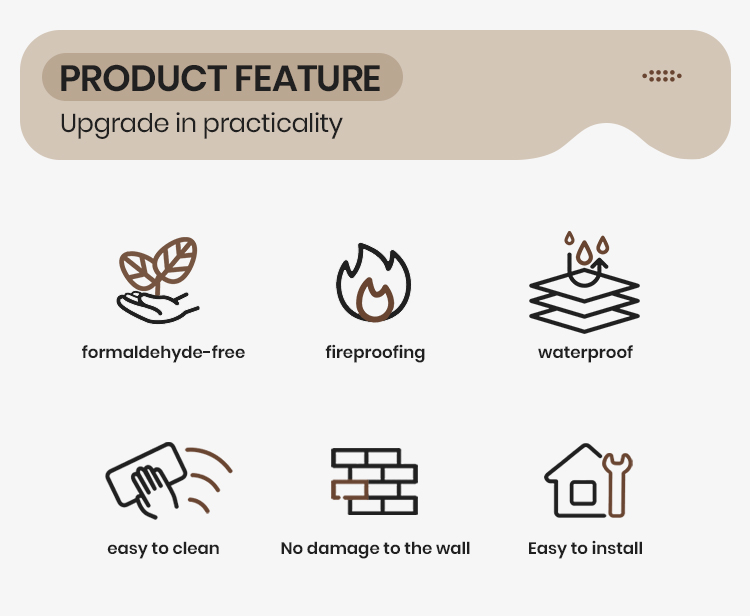 PRODUCT FEATURE
Upgrade in practicality

formaldehyde-free

fireproofing

waterproof

easy to clean

No damage to the wall

Easy to install